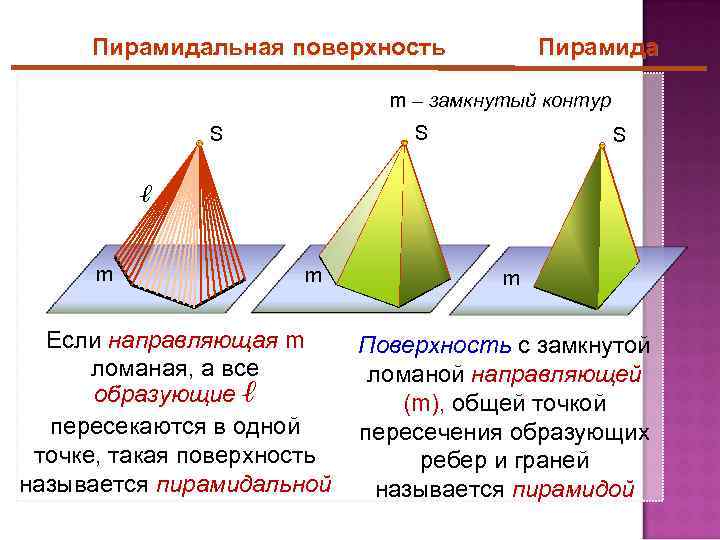 Пирамидальная поверхность Пирамида

m – замкнутый контур

S

$\ell$

m

S

m

S

m

Если направляющая m ломаная, а все образующие $\ell$ пересекаются в одной точке, такая поверхность называется пирамидальной

Поверхность с замкнутой ломаной направляющей (m), общей точкой пересечения образующих ребер и граней называется пирамидой